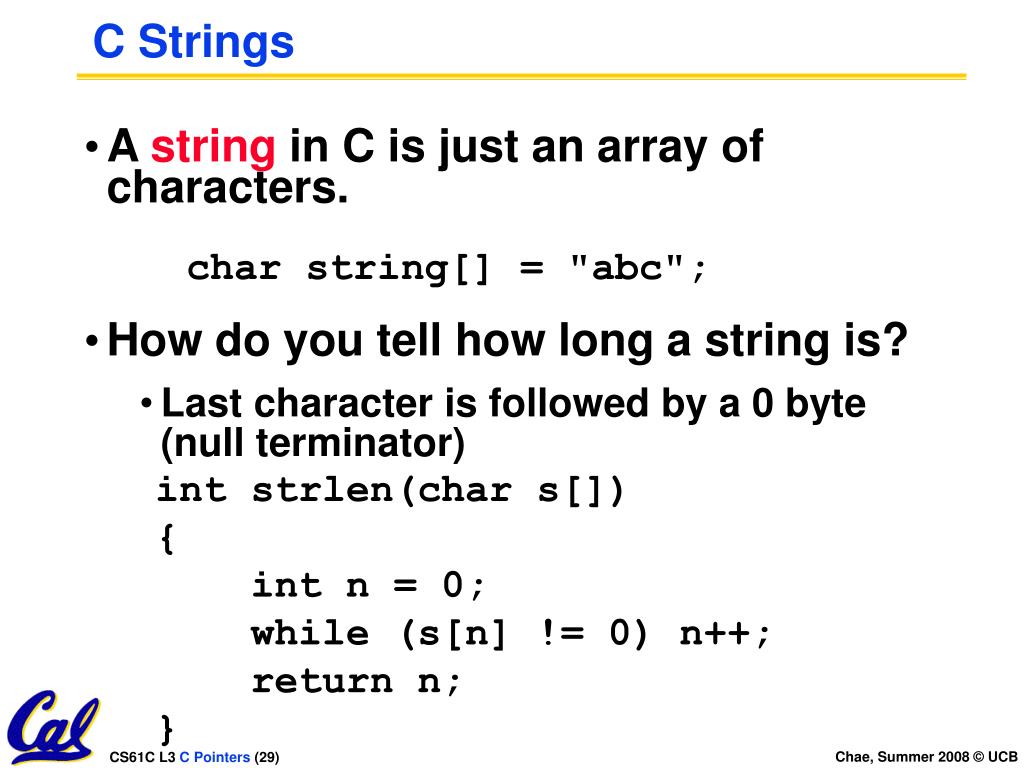 C Strings

• A string in C is just an array of characters.

char string[] = "abc";

• How do you tell how long a string is?

• Last character is followed by a 0 byte (null terminator)

int strlen(char s[])
{
    int n = 0;
    while (s[n] != 0) n++;
    return n;
}

Cal

CS61C L3 C Pointers (29)

Chae, Summer 2008 © UCB